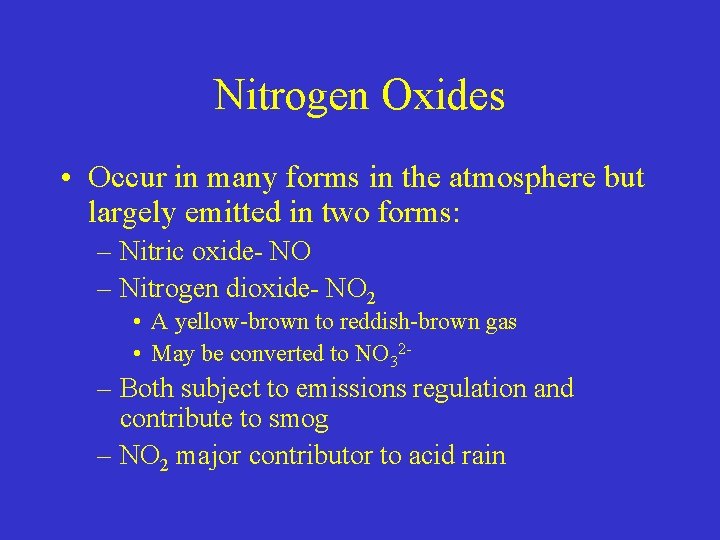 Nitrogen Oxides

• Occur in many forms in the atmosphere but largely emitted in two forms:
– Nitric oxide- NO
– Nitrogen dioxide- $NO_2$
• A yellow-brown to reddish-brown gas
• May be converted to $NO_3^{2-}$
– Both subject to emissions regulation and contribute to smog
– $NO_2$ major contributor to acid rain